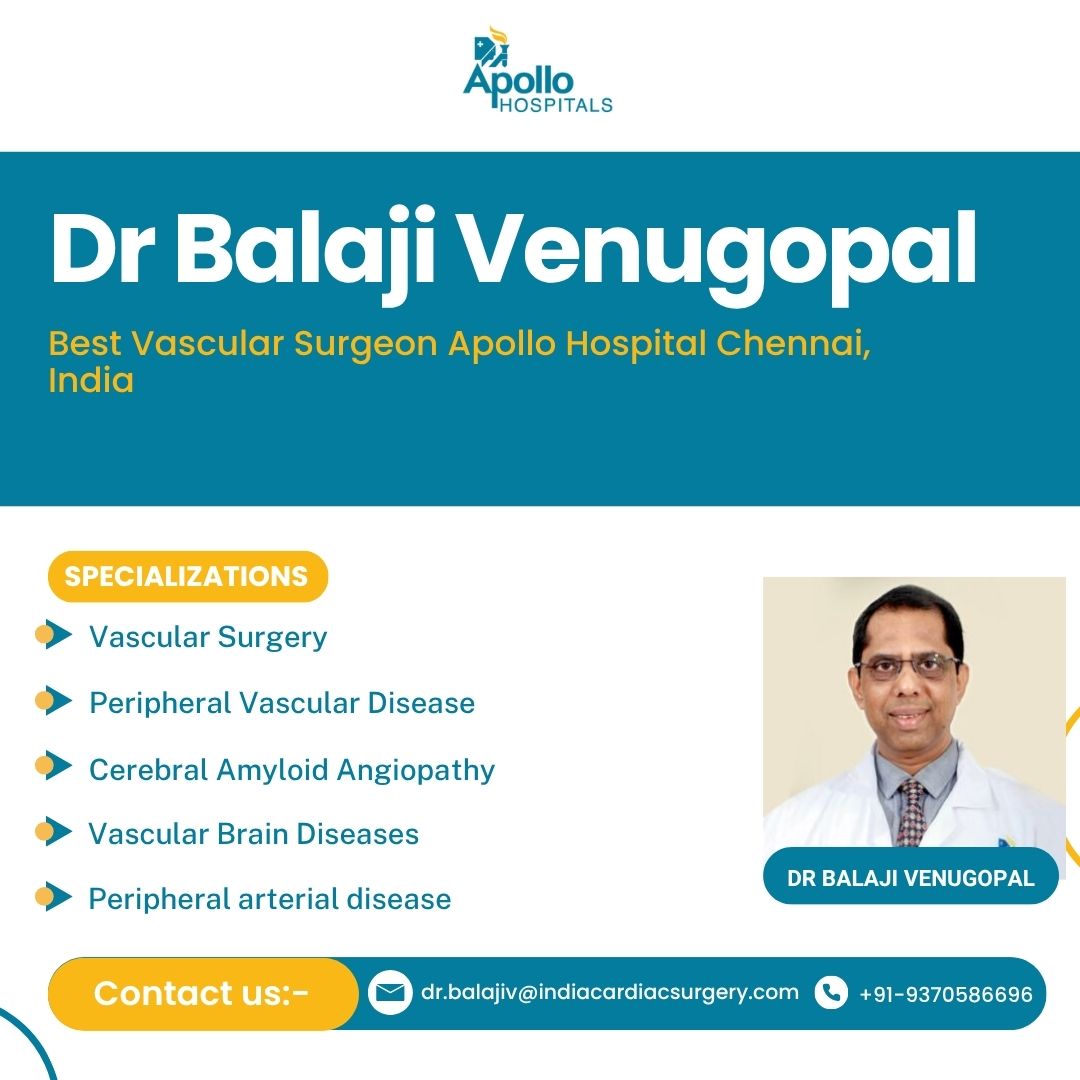 Apollo HOSPITALS

Dr Balaji Venugopal

Best Vascular Surgeon Apollo Hospital Chennai, India

SPECIALIZATIONS

Vascular Surgery

Peripheral Vascular Disease

Cerebral Amyloid Angiopathy

Vascular Brain Diseases

Peripheral arterial disease

DR BALAJI VENUGOPAL

Contact us:-

dr.balajiv@indiacardiacsurgery.com

+91-9370586696